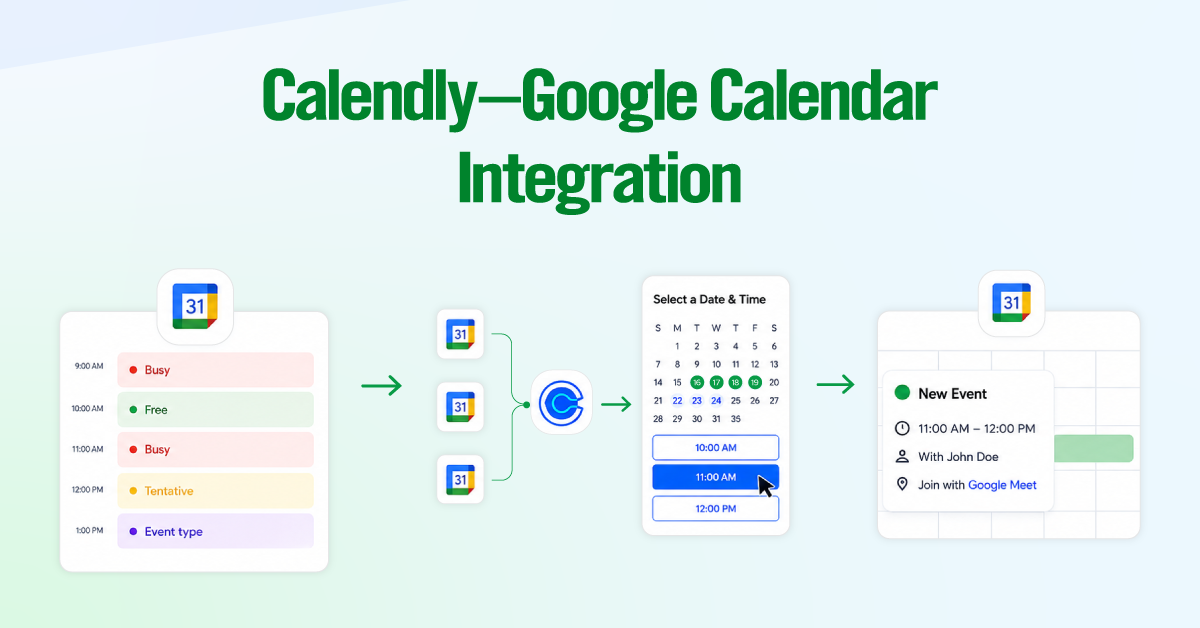 Calendly—Google Calendar Integration

31

9:00 AM Busy
10:00 AM Free
11:00 AM Busy
12:00 PM Tentative
1:00 PM Event type

31
31
31

Select a Date & Time

| S | M | T | W | T | F | S |
|---|---|---|---|---|---|---|
| | 1 | 2 | 3 | 4 | 5 | 6 |
| 7 | 8 | 9 | 10 | 11 | 12 | 13 |
| 14 | 15 | 16 | 17 | 18 | 19 | 20 |
| 21 | 22 | 23 | 24 | 25 | 26 | 27 |
| 28 | 29 | 30 | 31 | 35 | | |

10:00 AM
11:00 AM
12:00 PM

31

New Event
11:00 AM – 12:00 PM
With John Doe
Join with Google Meet